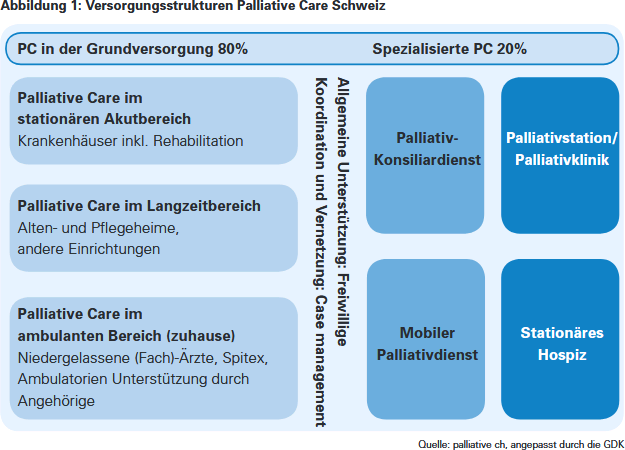 Abbildung 1: Versorgungsstrukturen Palliative Care Schweiz

PC in der Grundversorgung 80%

Spezialisierte PC 20%

Palliative Care im stationären Akutbereich
Krankenhäuser inkl. Rehabilitation

Palliative Care im Langzeitbereich
Alten- und Pflegeheime, andere Einrichtungen

Palliative Care im ambulanten Bereich (zuhause)
Niedergelassene (Fach)-Ärzte, Spitex, Ambulatorien Unterstützung durch Angehörige

Allgemeine Unterstützung: Freiwillige

Koordination und Vernetzung: Case management

Palliativ-Konsiliardienst

Palliativstation/ Palliativklinik

Mobiler Palliativdienst

Stationäres Hospiz

Quelle: palliative ch, angepasst durch die GDK